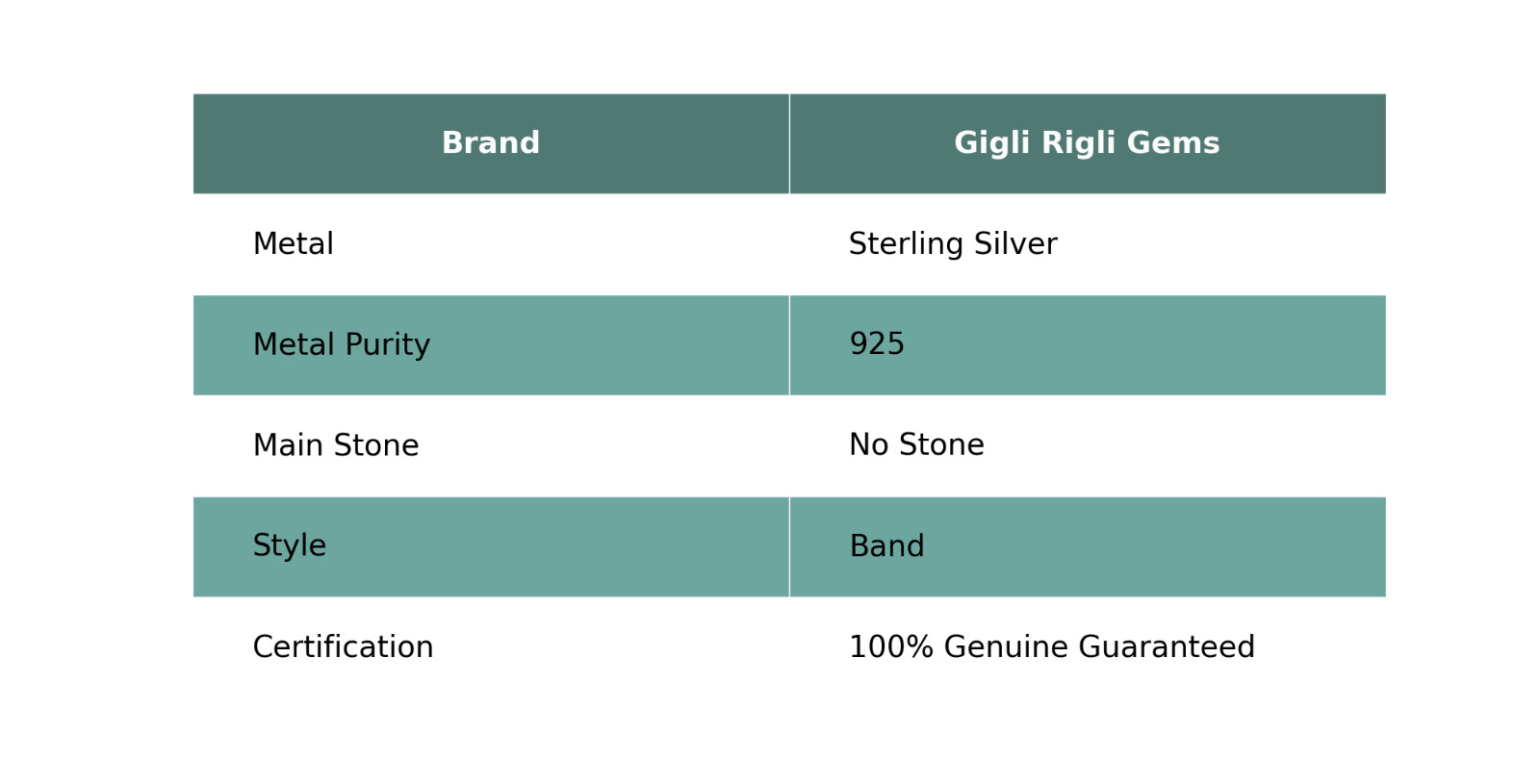 | Brand | Gigli Rigli Gems |
|---|---|
| Metal | Sterling Silver |
| Metal Purity | 925 |
| Main Stone | No Stone |
| Style | Band |
| Certification | 100% Genuine Guaranteed |